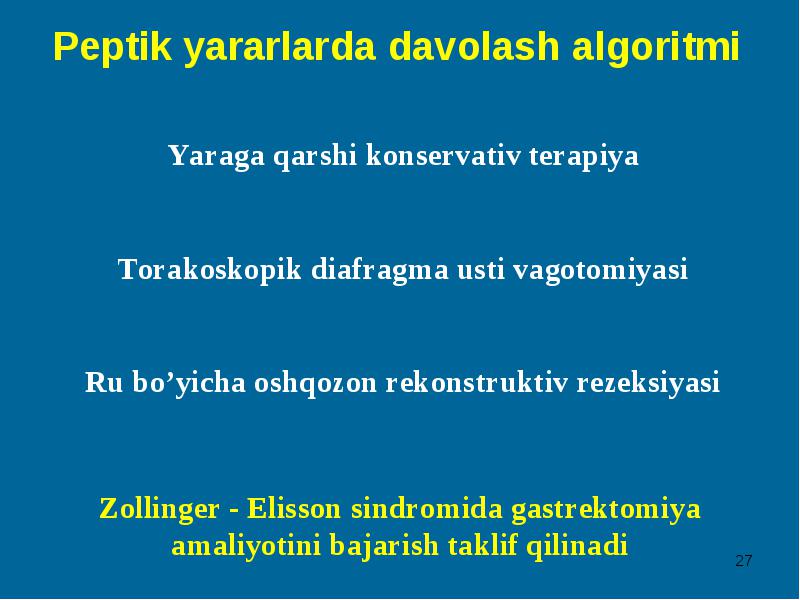 Peptik yararlarda davolash algoritmi

Yaraga qarshi konservativ terapiya

Torakoskopik diafragma usti vagotomiyasi

Ru bo’yicha oshqozon rekonstruktiv rezeksiyasi

Zollinger - Elisson sindromida gastrektomiya amaliyotini bajarish taklif qilinadi

27